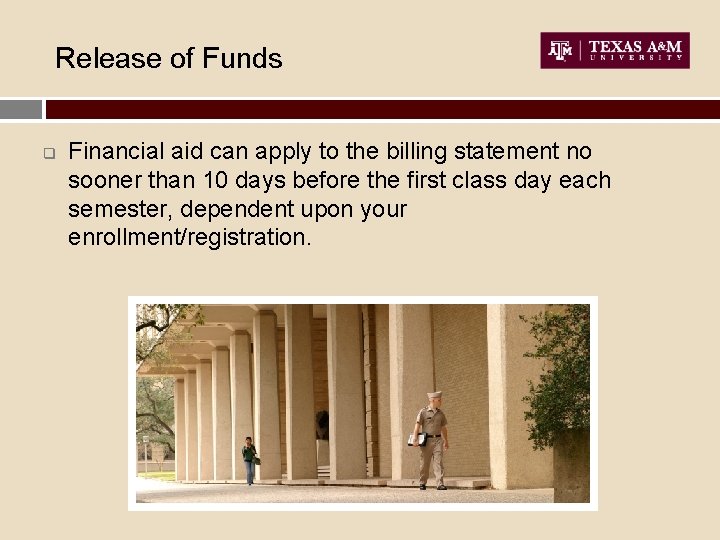 Release of Funds

ATM | TEXAS A&M UNIVERSITY

Financial aid can apply to the billing statement no sooner than 10 days before the first class day each semester, dependent upon your enrollment/registration.